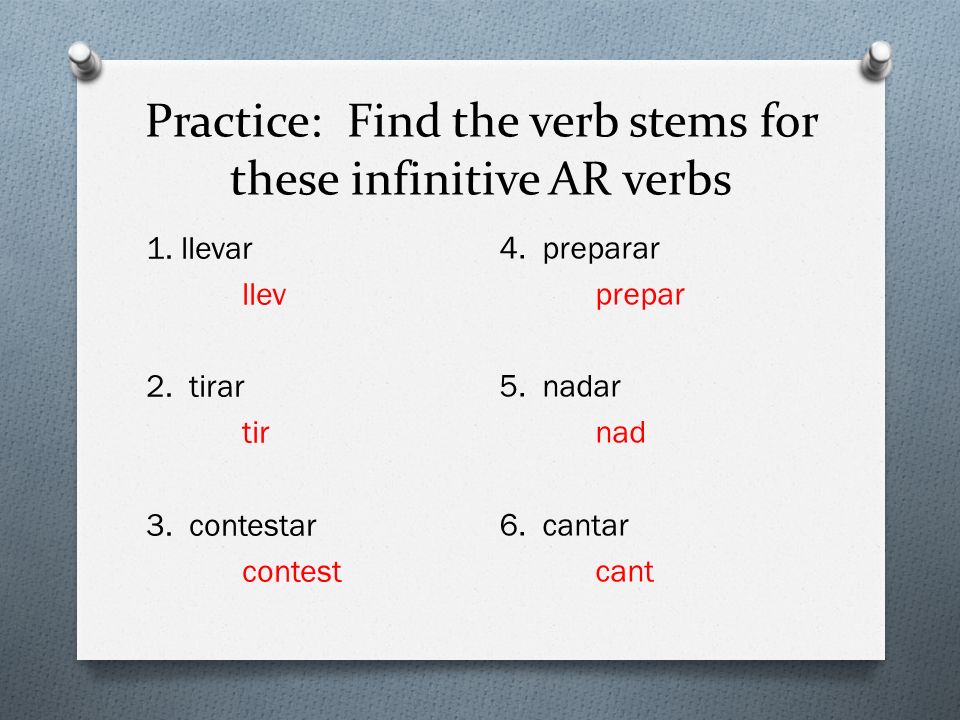 Practice: Find the verb stems for these infinitive AR verbs

1. llevar
llev

2. tirar
tir

3. contestar
contest

4. preparar
prepar

5. nadar
nad

6. cantar
cant